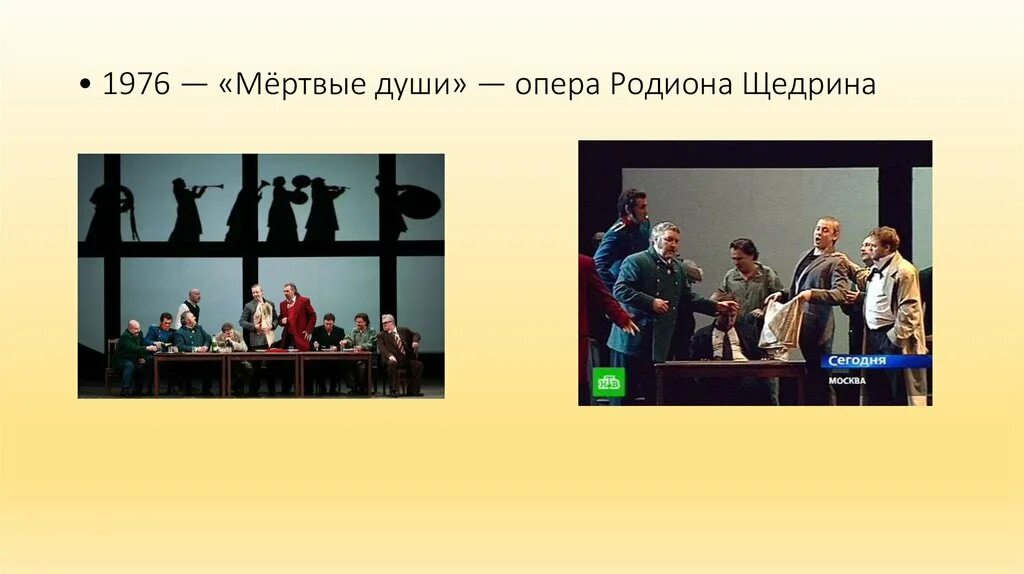 • 1976 — «Мёртвые души» — опера Родиона Щедрина

НТВ

Сегодня

МОСКВА